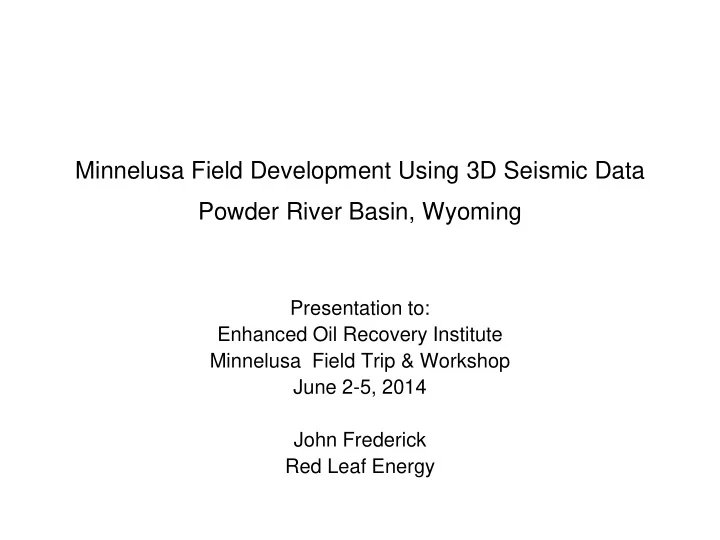 Minnelusa Field Development Using 3D Seismic Data

Powder River Basin, Wyoming

Presentation to:
Enhanced Oil Recovery Institute
Minnelusa  Field Trip & Workshop
June 2-5, 2014

John Frederick
Red Leaf Energy